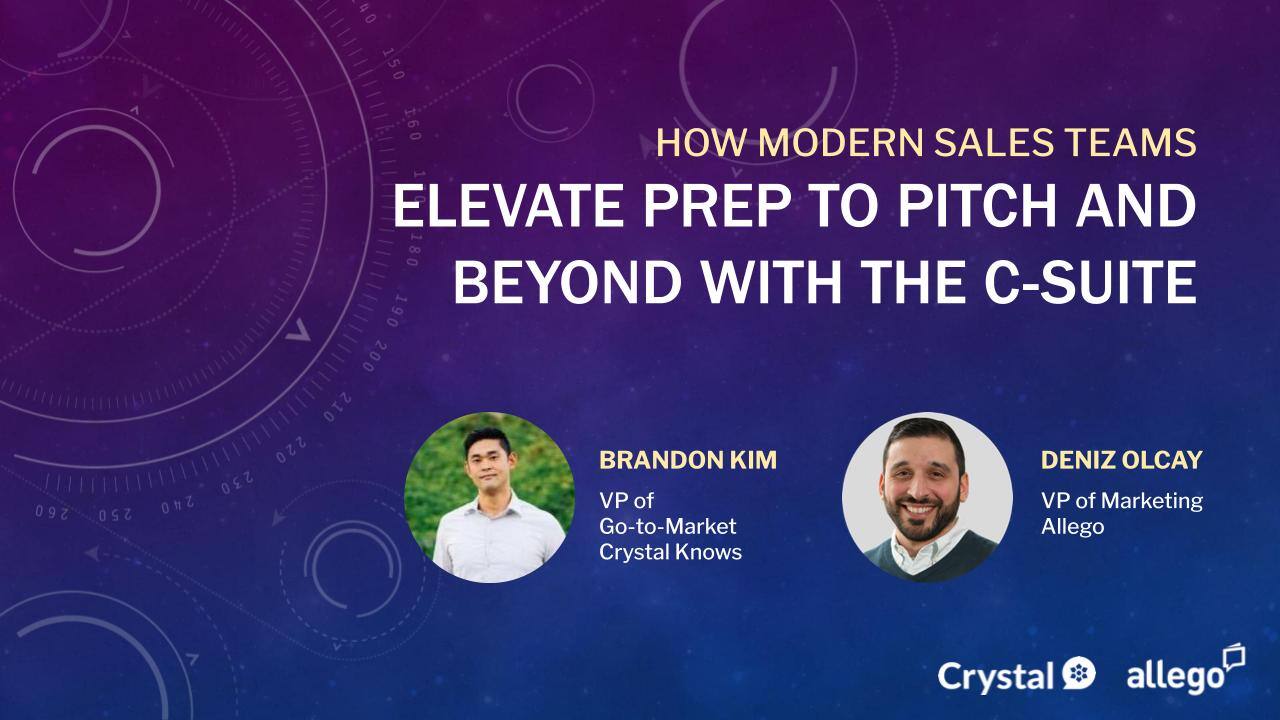 HOW MODERN SALES TEAMS
ELEVATE PREP TO PITCH AND BEYOND WITH THE C-SUITE

BRANDON KIM
VP of Go-to-Market Crystal Knows

DENIZ OLCAY
VP of Marketing Allego

Crystal allego